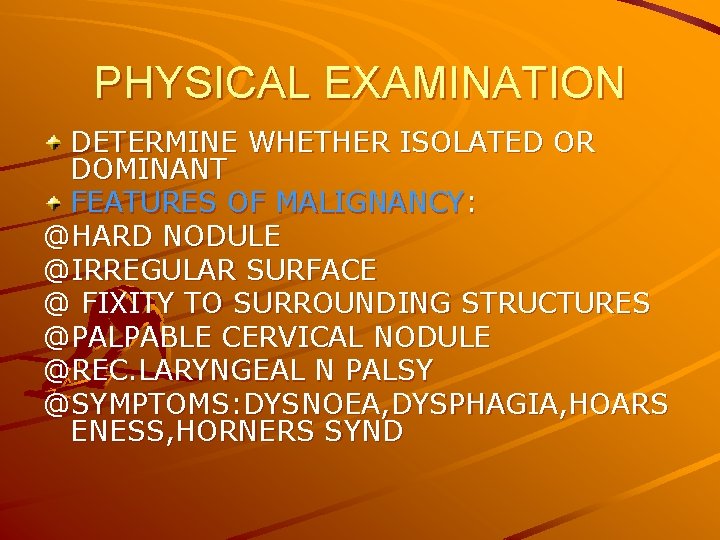 PHYSICAL EXAMINATION

DETERMINE WHETHER ISOLATED OR DOMINANT

FEATURES OF MALIGNANCY:

@HARD NODULE

@IRREGULAR SURFACE

@ FIXITY TO SURROUNDING STRUCTURES

@PALPABLE CERVICAL NODULE

@REC.LARYNGEAL N PALSY

@SYMPTOMS:DYSNOEA,DYSPHAGIA,HOARSENESS,HORNERS SYND